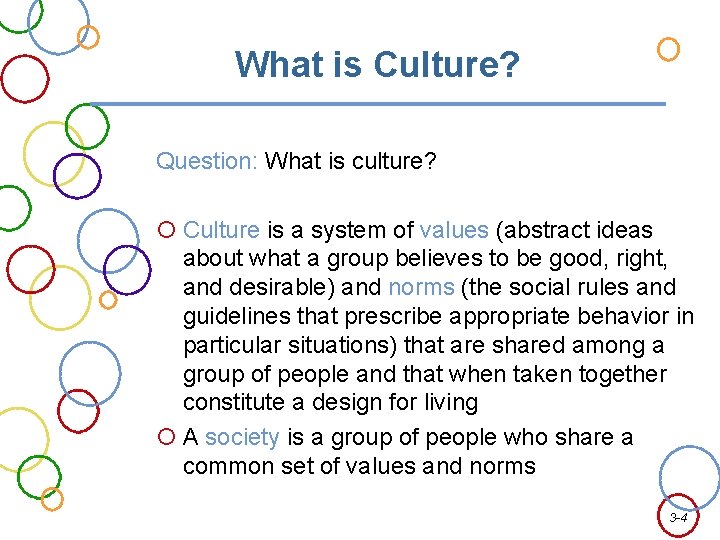 What is Culture?

Question: What is culture?

Culture is a system of values (abstract ideas about what a group believes to be good, right, and desirable) and norms (the social rules and guidelines that prescribe appropriate behavior in particular situations) that are shared among a group of people and that when taken together constitute a design for living

A society is a group of people who share a common set of values and norms

3-4